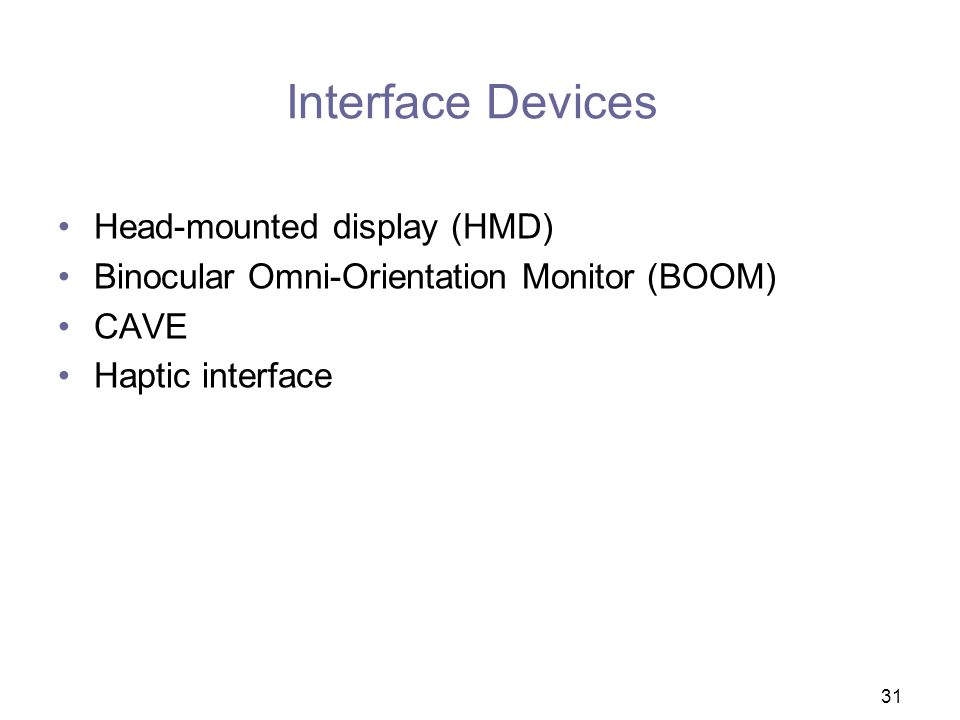 Interface Devices

• Head-mounted display (HMD)
• Binocular Omni-Orientation Monitor (BOOM)
• CAVE
• Haptic interface

31